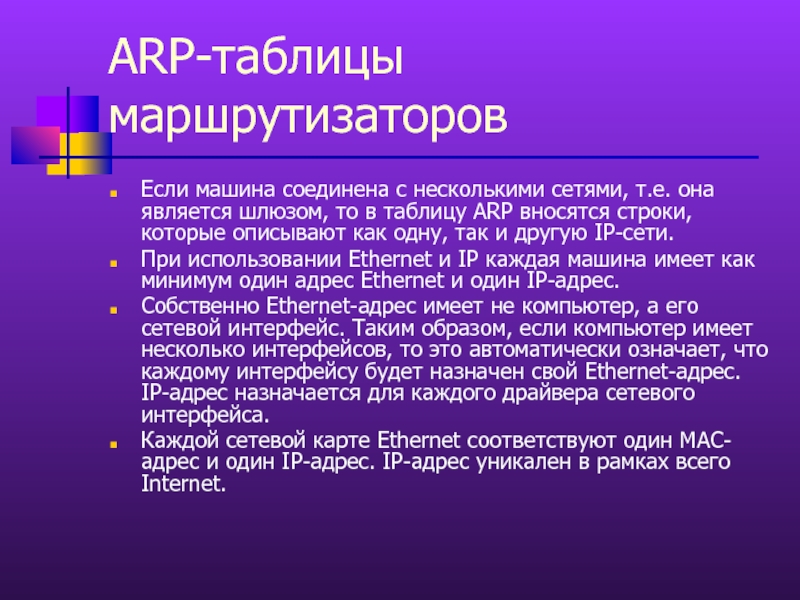 ARP-таблицы маршрутизаторов

Если машина соединена с несколькими сетями, т.е. она является шлюзом, то в таблицу ARP вносятся строки, которые описывают как одну, так и другую IP-сети.

При использовании Ethernet и IP каждая машина имеет как минимум один адрес Ethernet и один IP-адрес.

Собственно Ethernet-адрес имеет не компьютер, а его сетевой интерфейс. Таким образом, если компьютер имеет несколько интерфейсов, то это автоматически означает, что каждому интерфейсу будет назначен свой Ethernet-адрес. IP-адрес назначается для каждого драйвера сетевого интерфейса.

Каждой сетевой карте Ethernet соответствуют один MAC-адрес и один IP-адрес. IP-адрес уникален в рамках всего Internet.